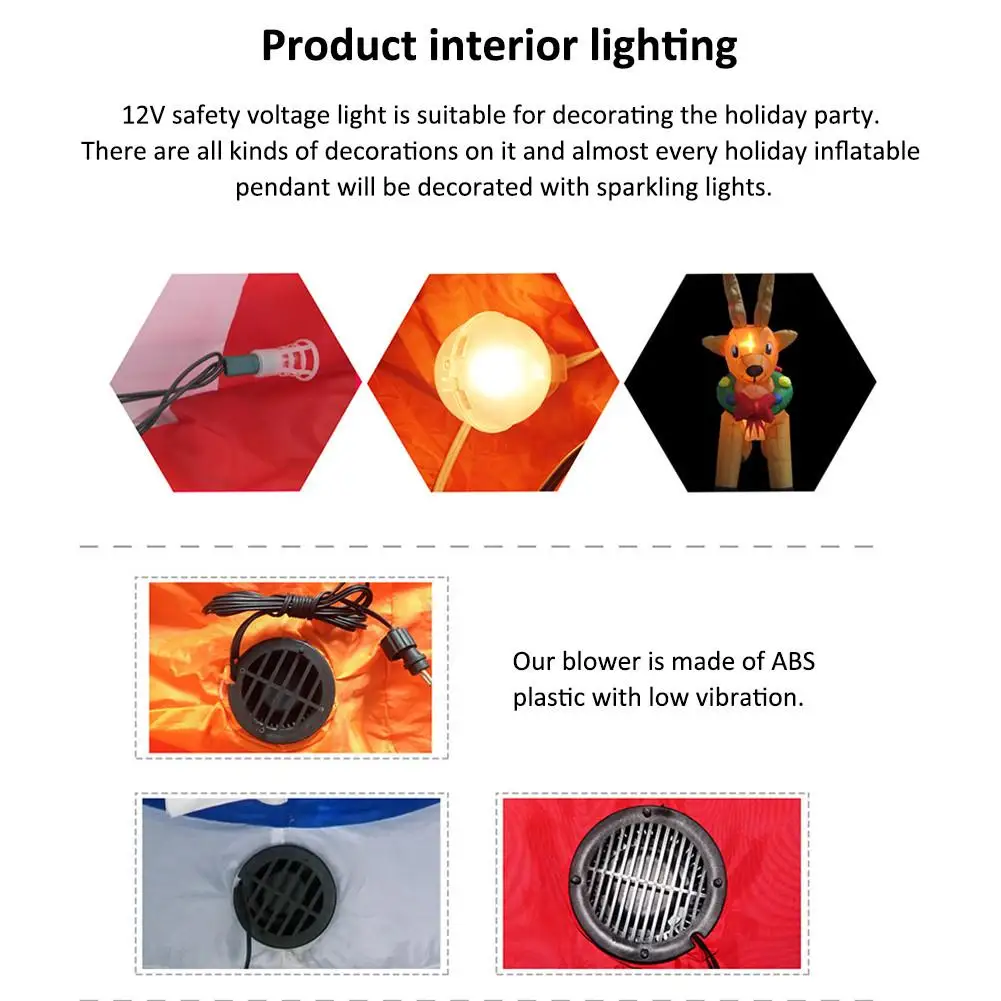 Product interior lighting

12V safety voltage light is suitable for decorating the holiday party. There are all kinds of decorations on it and almost every holiday inflatable pendant will be decorated with sparkling lights.

Our blower is made of ABS plastic with low vibration.